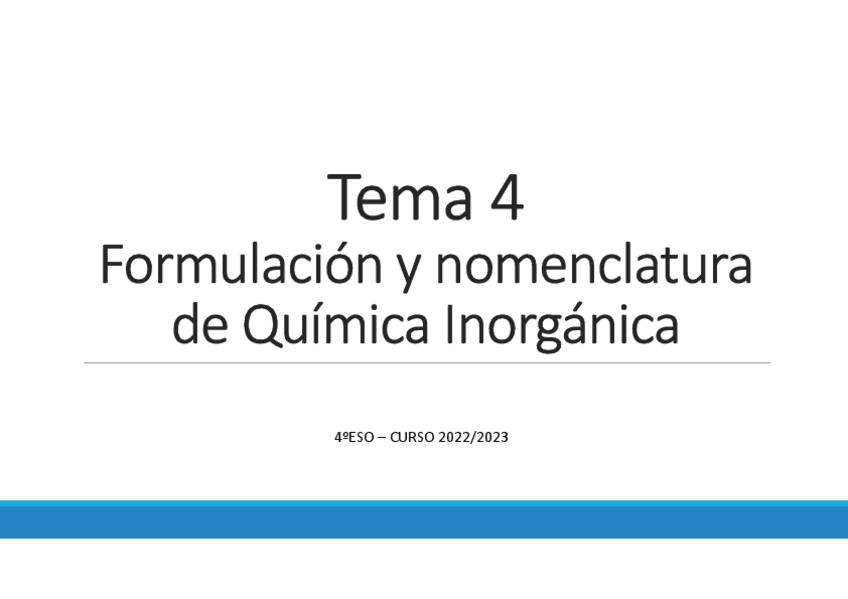 Tema 4
Formulación y nomenclatura de Química Inorgánica

4ºESO – CURSO 2022/2023